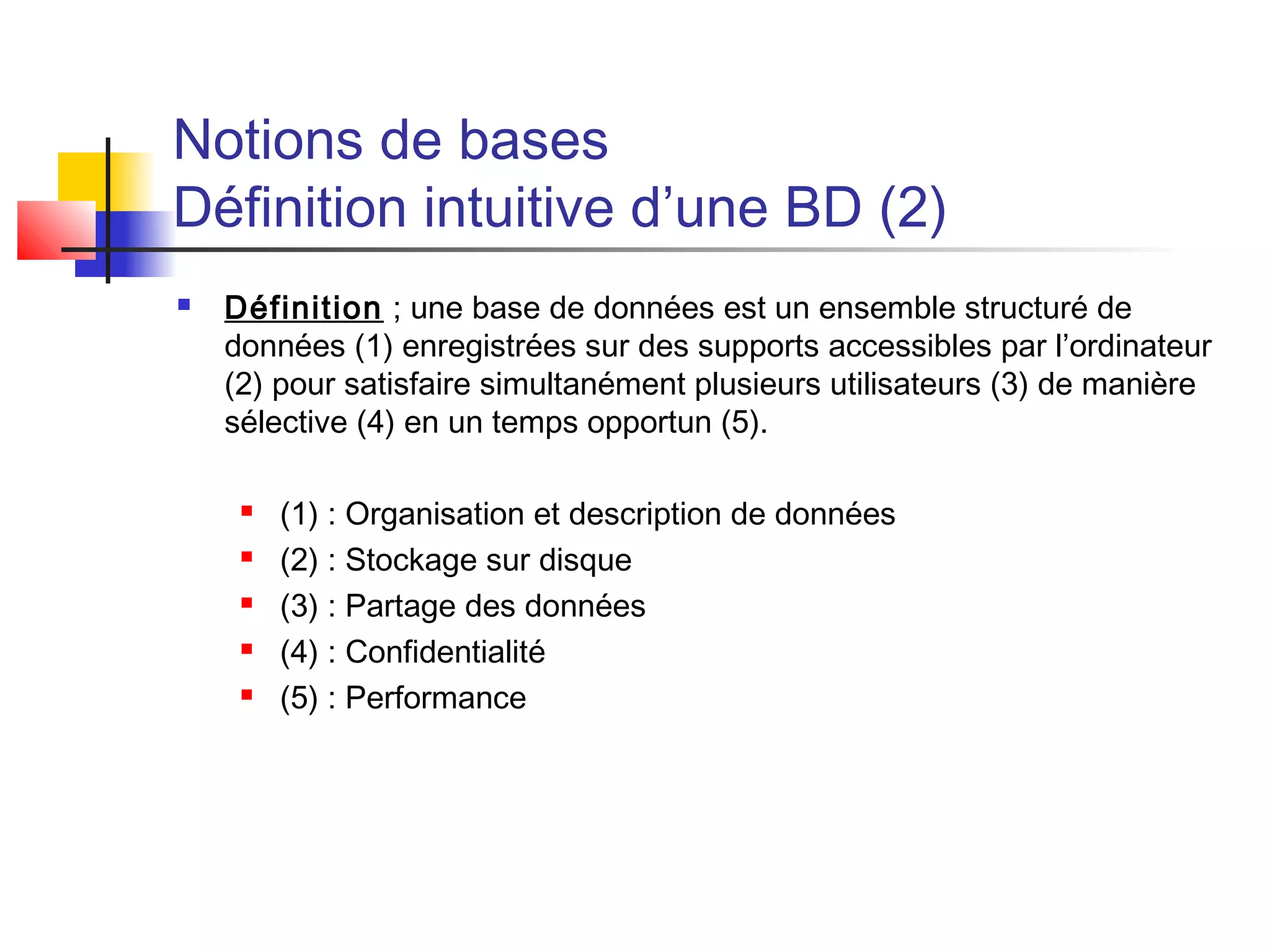 Notions de bases
Définition intuitive d’une BD (2)

Définition ; une base de données est un ensemble structuré de données (1) enregistrées sur des supports accessibles par l’ordinateur (2) pour satisfaire simultanément plusieurs utilisateurs (3) de manière sélective (4) en un temps opportun (5).

(1) : Organisation et description de données
(2) : Stockage sur disque
(3) : Partage des données
(4) : Confidentialité
(5) : Performance